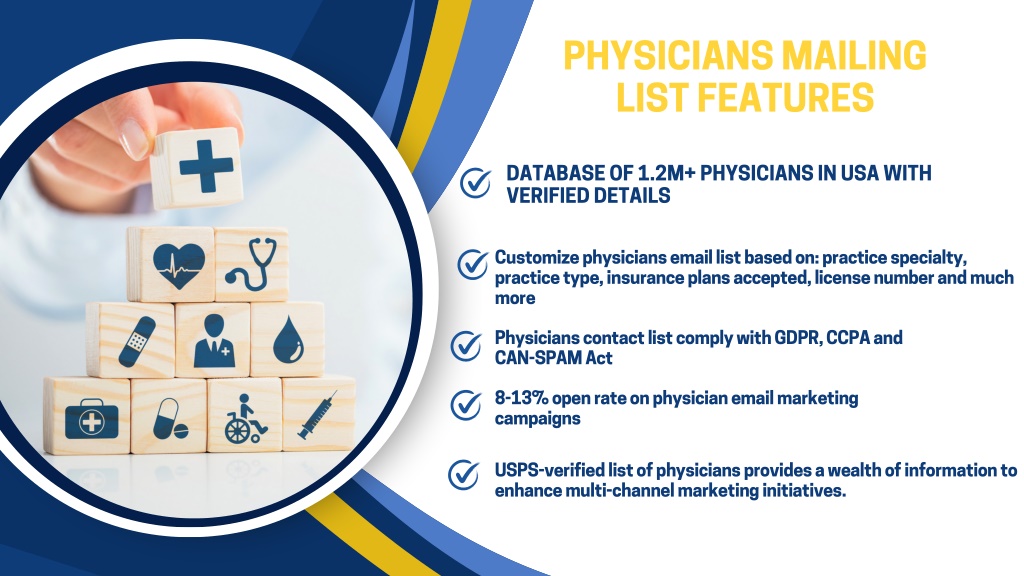 PHYSICIANS MAILING LIST FEATURES

DATABASE OF 1.2M+ PHYSICIANS IN USA WITH VERIFIED DETAILS

Customize physicians email list based on: practice specialty, practice type, insurance plans accepted, license number and much more

Physicians contact list comply with GDPR, CCPA and CAN-SPAM Act

8-13% open rate on physician email marketing campaigns

USPS-verified list of physicians provides a wealth of information to enhance multi-channel marketing initiatives.